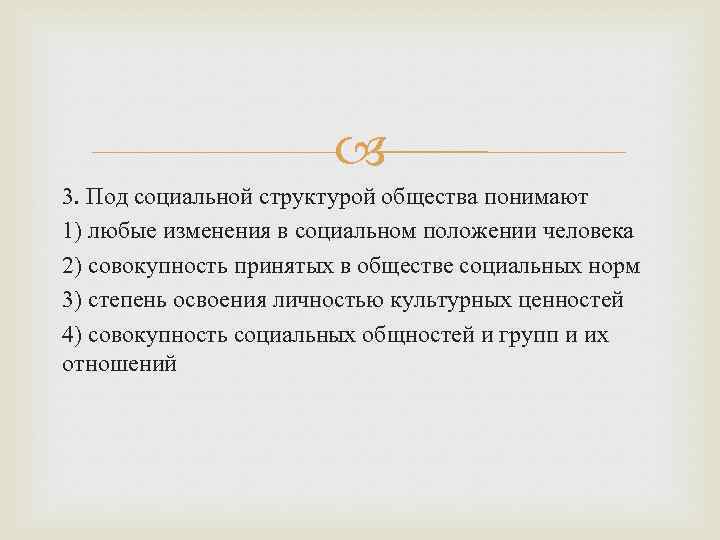 3. Под социальной структурой общества понимают
1) любые изменения в социальном положении человека
2) совокупность принятых в обществе социальных норм
3) степень освоения личностью культурных ценностей
4) совокупность социальных общностей и групп и их отношений